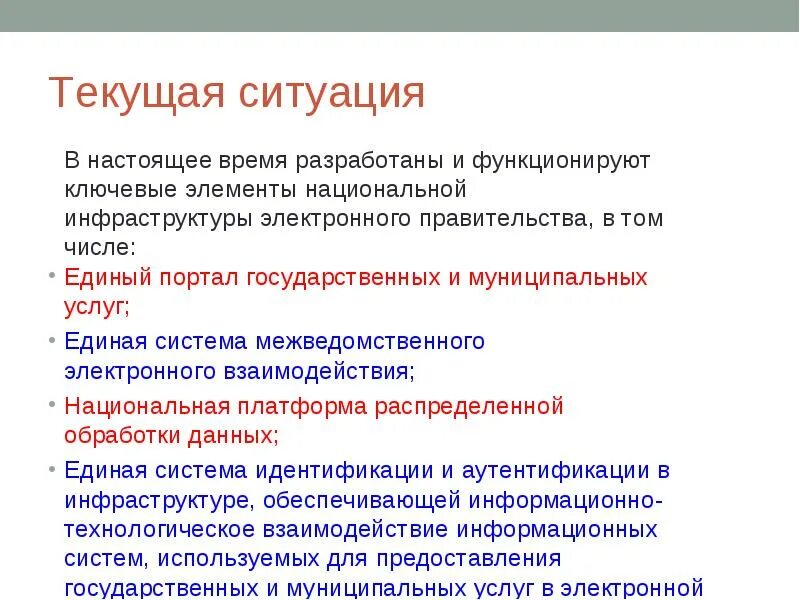 Текущая ситуация

В настоящее время разработаны и функционируют ключевые элементы национальной инфраструктуры электронного правительства, в том числе:

• Единый портал государственных и муниципальных услуг;
• Единая система межведомственного электронного взаимодействия;
• Национальная платформа распределенной обработки данных;
• Единая система идентификации и аутентификации в инфраструктуре, обеспечивающей информационно-технологическое взаимодействие информационных систем, используемых для предоставления государственных и муниципальных услуг в электронной